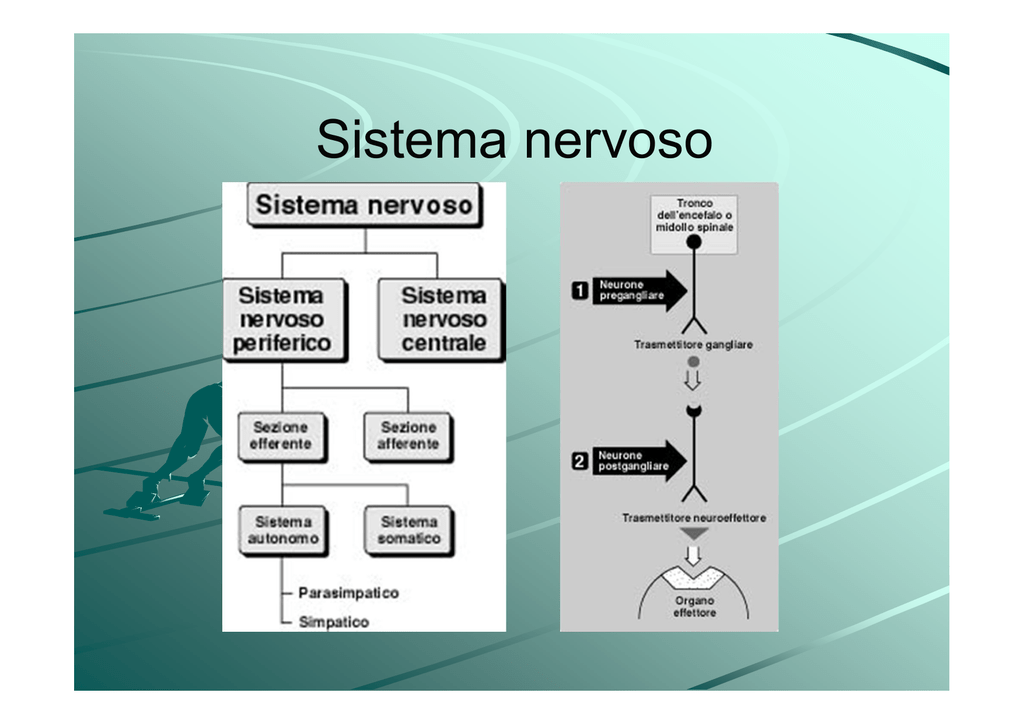 Sistema nervoso

Sistema nervoso

Sistema nervoso periferico

Sistema nervoso centrale

Sezione efferente

Sezione afferente

Sistema autonomo

Sistema somatico

Parasimpatico

Simpatico

Tronco dell'encefalo o midollo spinale

1 Neurone pregangliare

Trasmettitore gangliare

2 Neurone postgangliare

Trasmettitore neuroeffettore

Organo effettore